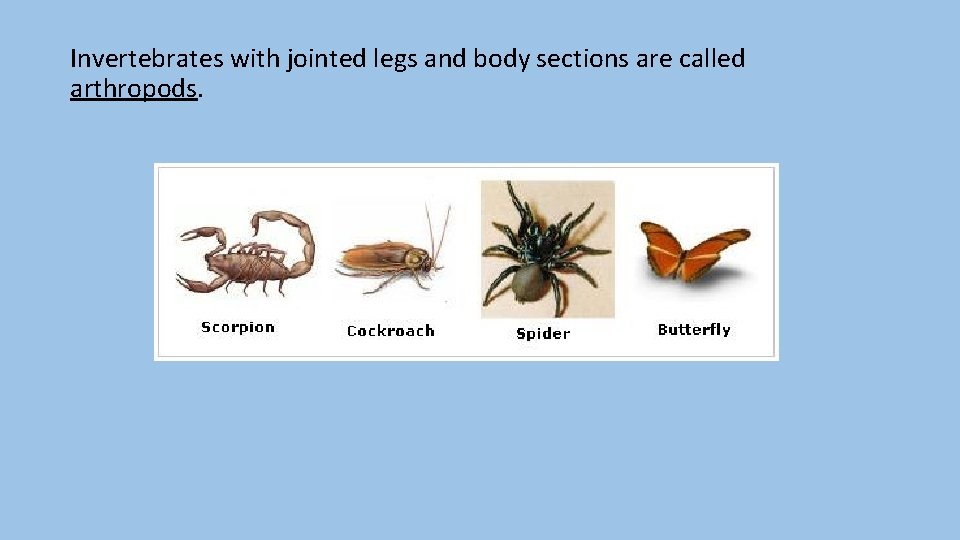 Invertebrates with jointed legs and body sections are called arthropods.

Scorpion Cockroach Spider Butterfly